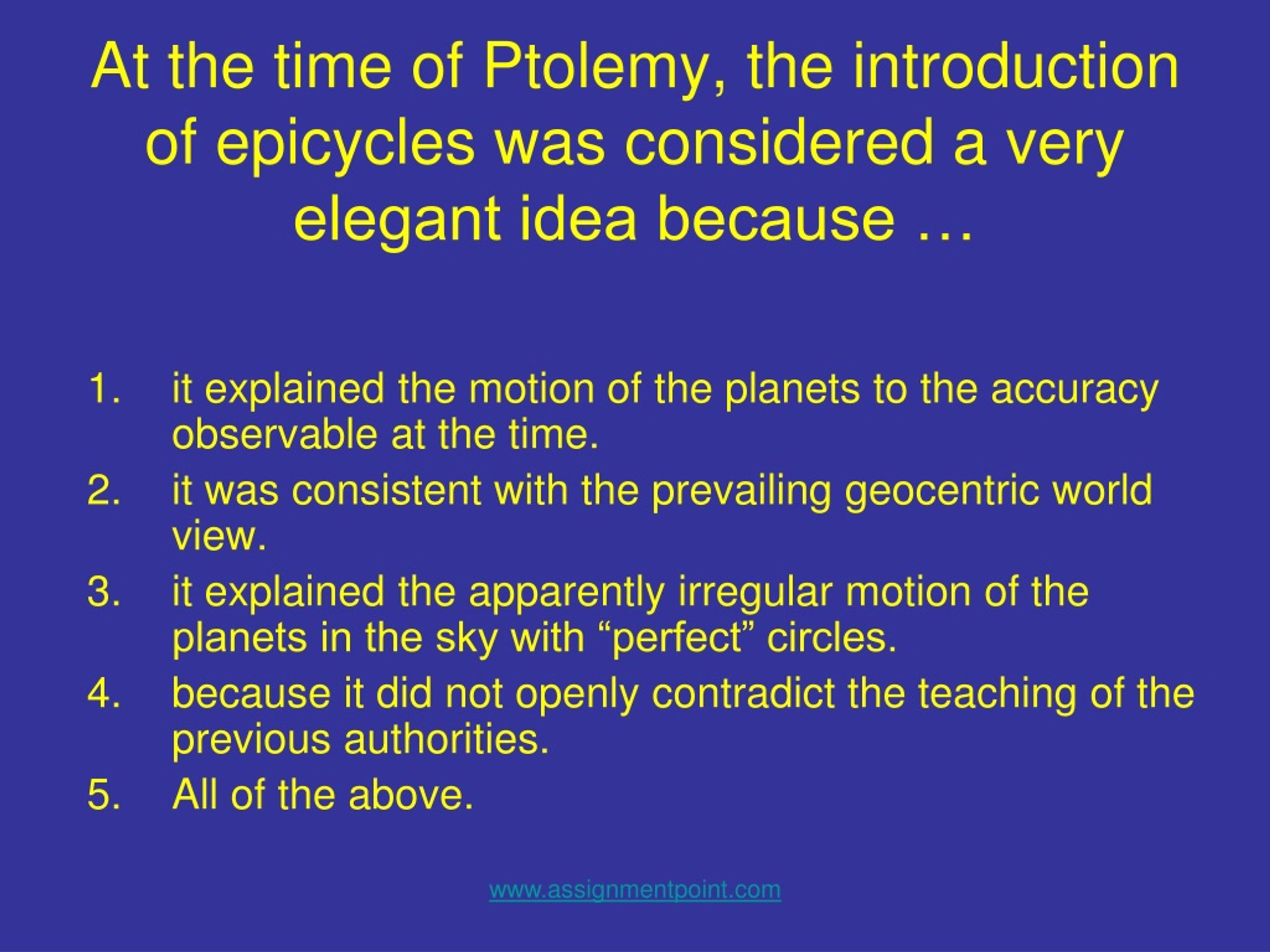 At the time of Ptolemy, the introduction of epicycles was considered a very elegant idea because …

1. it explained the motion of the planets to the accuracy observable at the time.
2. it was consistent with the prevailing geocentric world view.
3. it explained the apparently irregular motion of the planets in the sky with “perfect” circles.
4. because it did not openly contradict the teaching of the previous authorities.
5. All of the above.

www.assignmentpoint.com